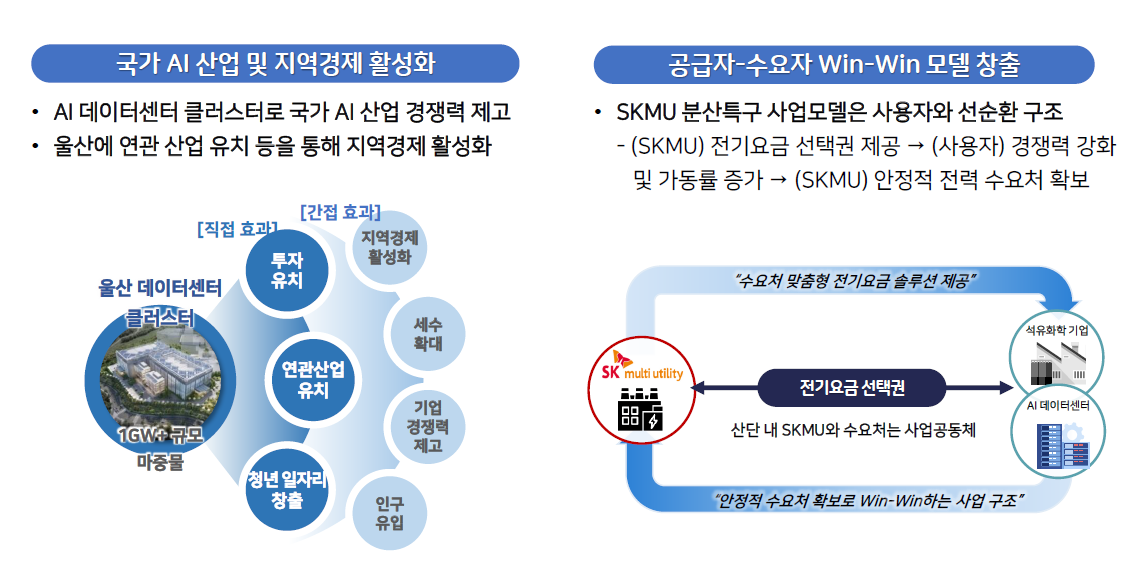 국가 AI 산업 및 지역경제 활성화

• AI 데이터센터 클러스터로 국가 AI 산업 경쟁력 제고
• 울산에 연관 산업 유치 등을 통해 지역경제 활성화

[직접 효과]
[간접 효과]

울산 데이터센터 클러스터

1GW+ 규모 마중물

투자 유치

연관산업 유치

청년 일자리 창출

지역경제 활성화

세수 확대

기업 경쟁력 제고

인구 유입

공급자-수요자 Win-Win 모델 창출

• SKMU 분산특구 사업모델은 사용자와 선순환 구조
- (SKMU) 전기요금 선택권 제공 → (사용자) 경쟁력 강화 및 가동률 증가 → (SKMU) 안정적 전력 수요처 확보

"수요처 맞춤형 전기요금 솔루션 제공"

SK multi utility

전기요금 선택권

산단 내 SKMU와 수요처는 사업공동체

석유화학 기업

AI 데이터센터

"안정적 수요처 확보로 Win-Win하는 사업 구조"